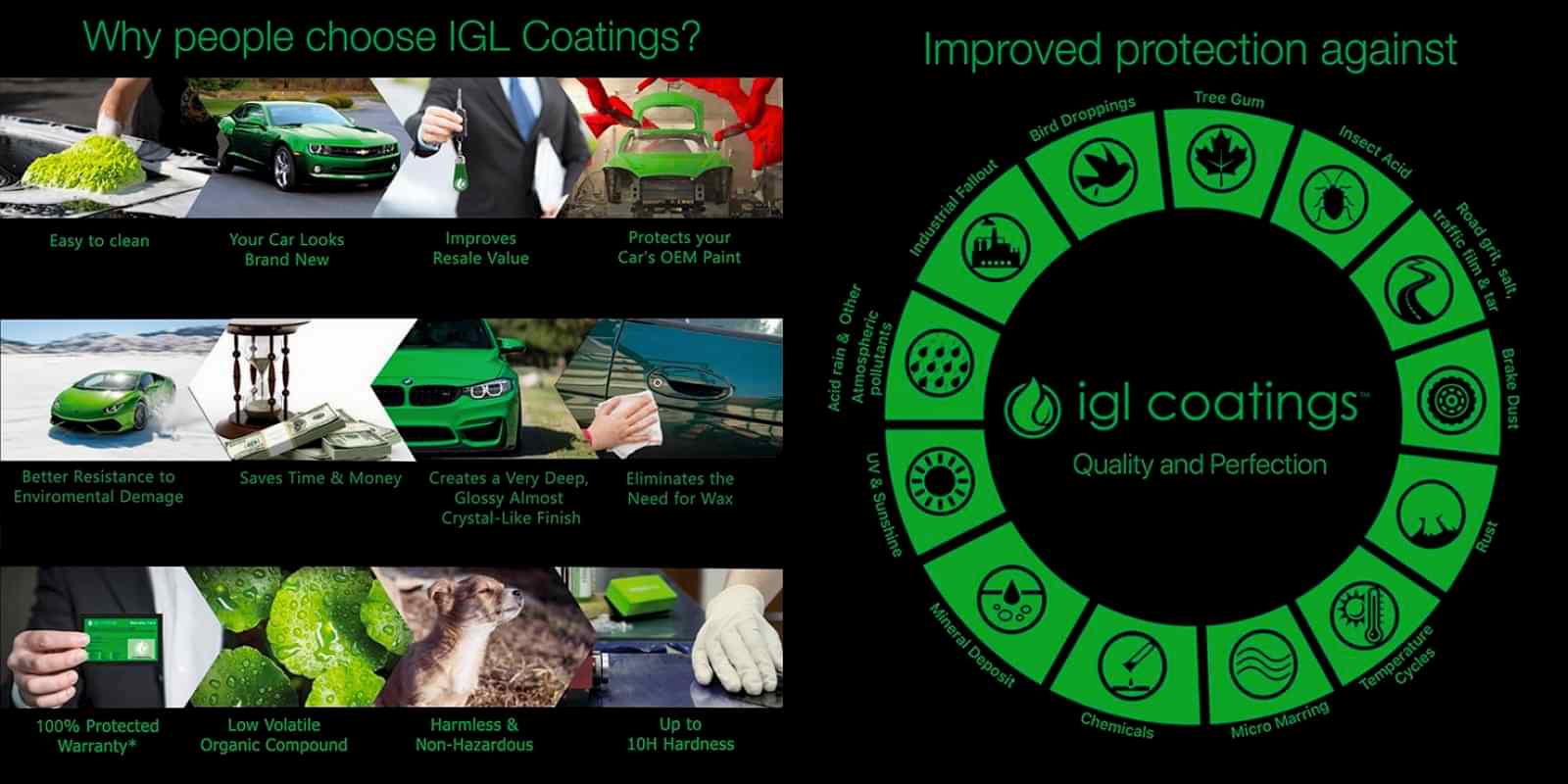 Why people choose IGL Coatings?

Easy to clean

Your Car Looks Brand New

Improves Resale Value

Protects your Car's OEM Paint

Better Resistance to Enviromental Demage

Saves Time & Money

Creates a Very Deep, Glossy Almost Crystal-Like Finish

Eliminates the Need for Wax

100% Protected Warranty*

Low Volatile Organic Compound

Harmless & Non-Hazardous

Up to 10H Hardness

Improved protection against

Tree Gum

Insect Acid

Road grit, salt, traffic film & tar

Brake Dust

Rust

Temperature Cycles

Micro Marring

Chemicals

Mineral Deposit

UV & Sunshine

Acid rain & Other Atmospheric pollutants

Industrial Fallout

Bird Droppings

igl coatings™

Quality and Perfection